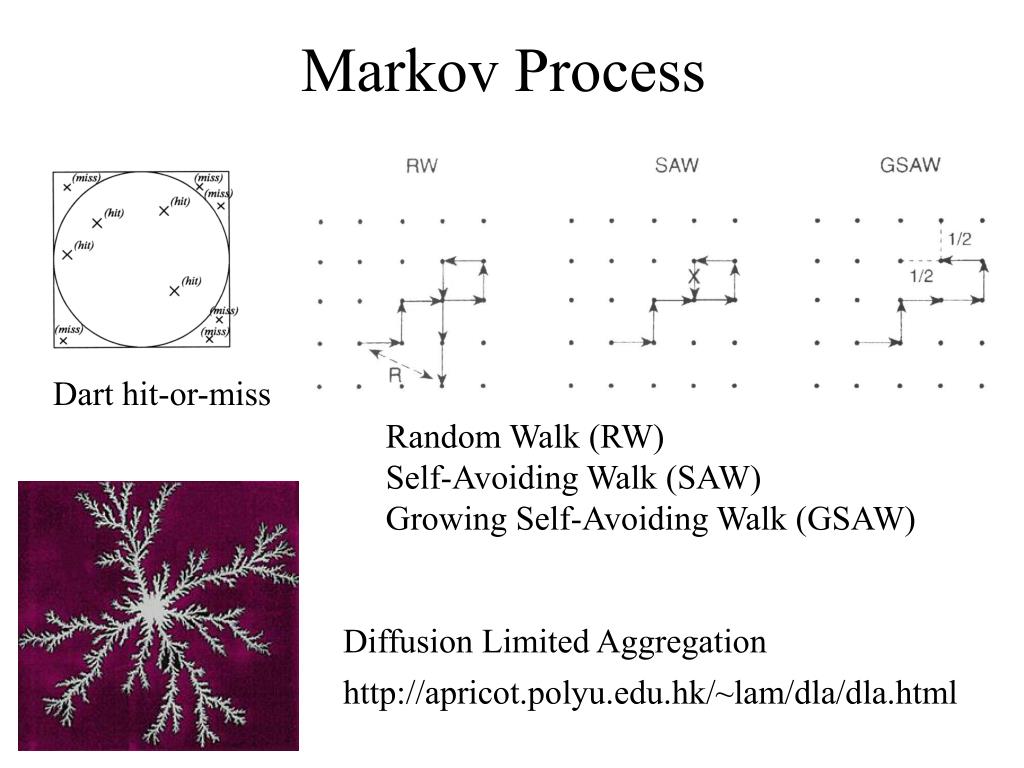 Markov Process

(miss)
(miss)
(miss)
(hit)
(hit)
(hit)
(hit)
(miss)
(miss)
(miss)

Dart hit-or-miss

RW
R

SAW

GSAW
1/2
1/2

Random Walk (RW)
Self-Avoiding Walk (SAW)
Growing Self-Avoiding Walk (GSAW)

Diffusion Limited Aggregation
http://apricot.polyu.edu.hk/~lam/dla/dla.html